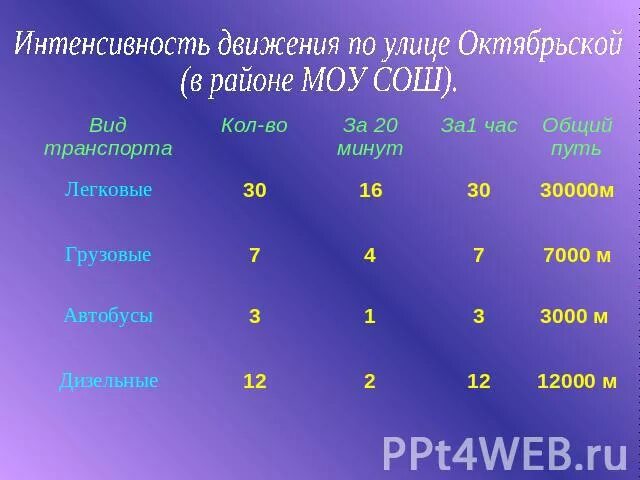 Интенсивность движения по улице Октябрьской (в районе МОУ СОШ).

| Вид транспорта | Кол-во | За 20 минут | За1 час | Общий путь |
|---|---|---|---|---|
| Легковые | 30 | 16 | 30 | 30000м |
| Грузовые | 7 | 4 | 7 | 7000 м |
| Автобусы | 3 | 1 | 3 | 3000 м |
| Дизельные | 12 | 2 | 12 | 12000 м |

PPt4WEB.ru